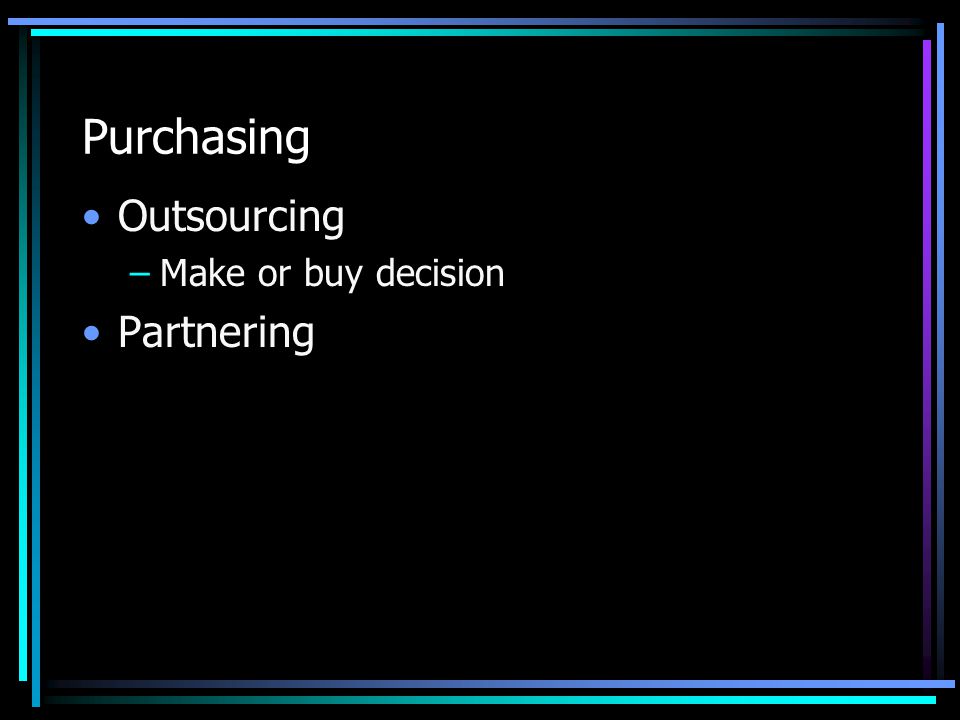 Purchasing

• Outsourcing
– Make or buy decision
• Partnering